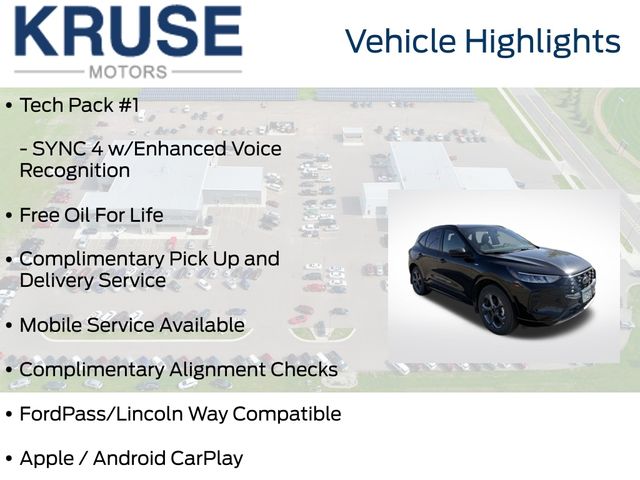 KRUSE
MOTORS

Vehicle Highlights

• Tech Pack #1

- SYNC 4 w/Enhanced Voice Recognition

• Free Oil For Life

• Complimentary Pick Up and Delivery Service

• Mobile Service Available

• Complimentary Alignment Checks

• FordPass/Lincoln Way Compatible

• Apple / Android CarPlay